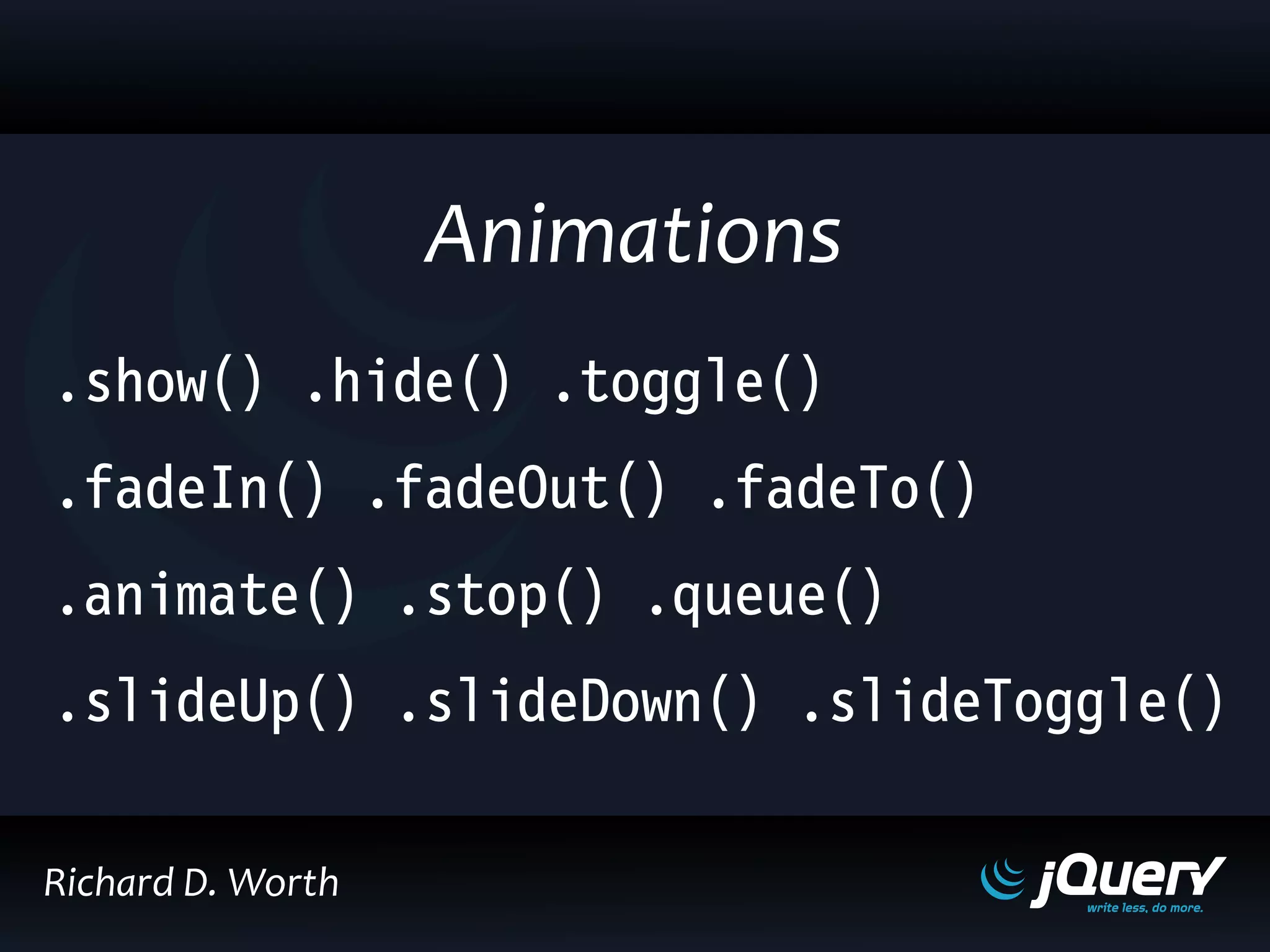 Animations

.show() .hide() .toggle()

.fadeIn() .fadeOut() .fadeTo()

.animate() .stop() .queue()

.slideUp() .slideDown() .slideToggle()

Richard D. Worth

jQuery
write less, do more.